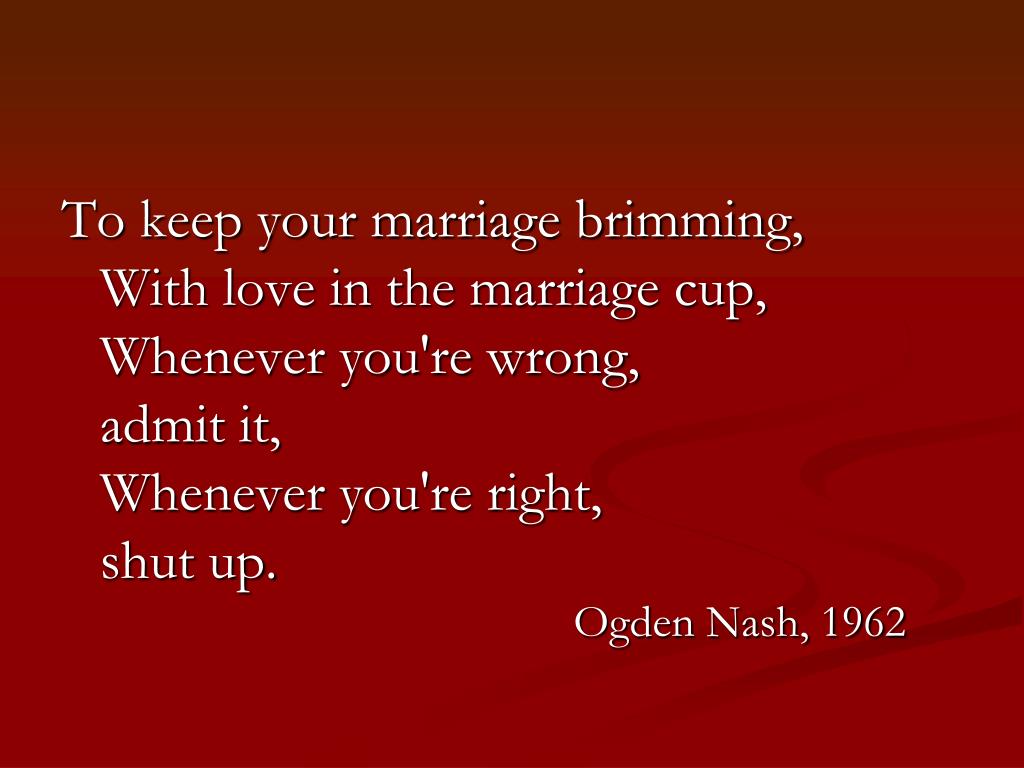 To keep your marriage brimming,
With love in the marriage cup,
Whenever you're wrong,
admit it,
Whenever you're right,
shut up.

Ogden Nash, 1962